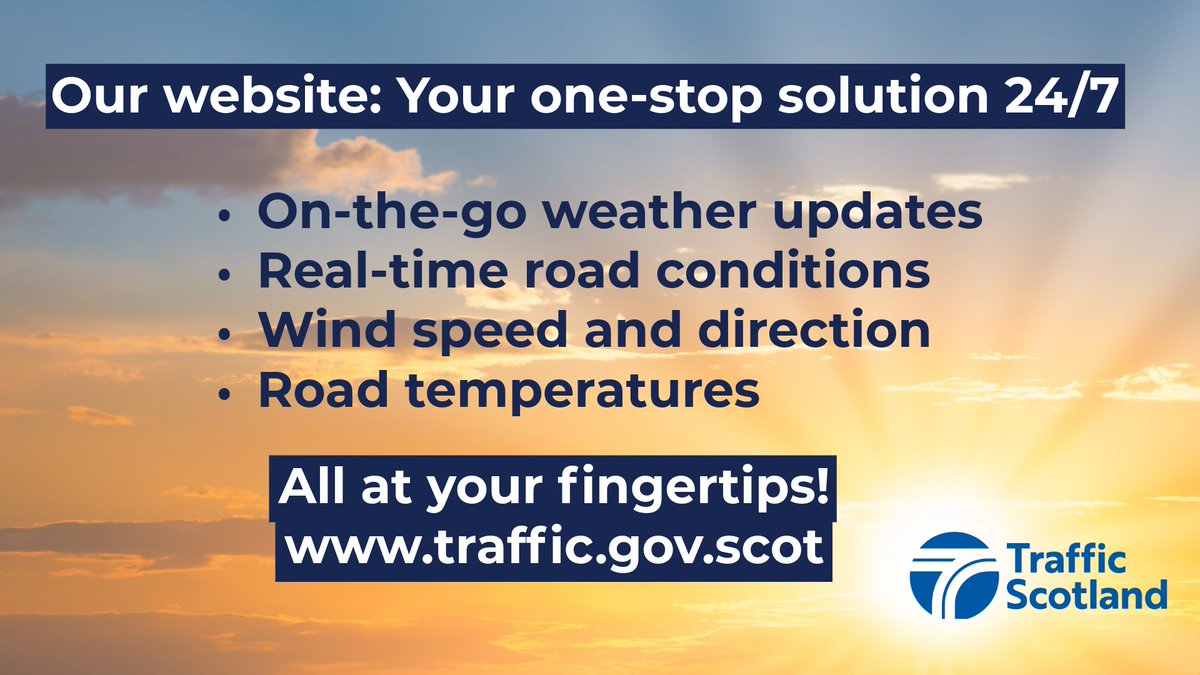 Our website: Your one-stop solution 24/7

• On-the-go weather updates
• Real-time road conditions
• Wind speed and direction
• Road temperatures

All at your fingertips!
www.traffic.gov.scot

Traffic Scotland